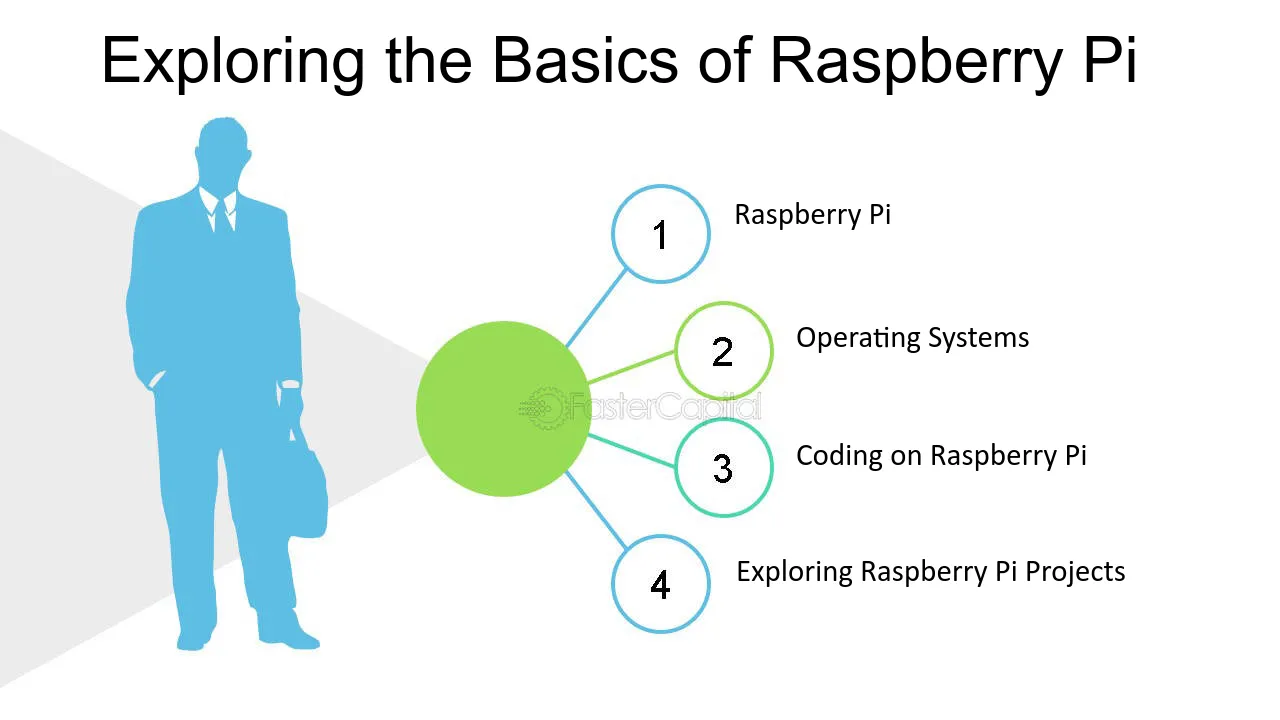 Exploring the Basics of Raspberry Pi

1
Raspberry Pi

2
Operating Systems

3
Coding on Raspberry Pi

4
Exploring Raspberry Pi Projects

FasterCapital